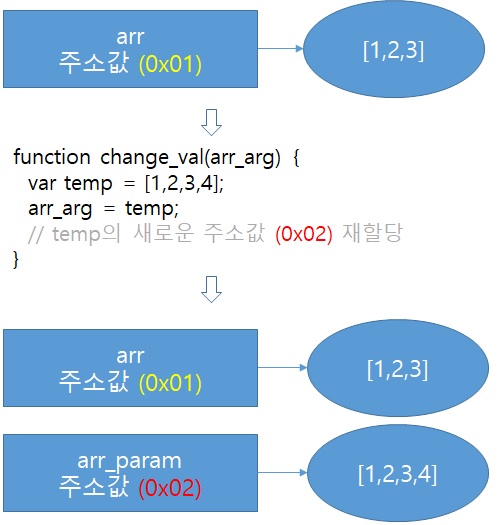 arr
주소값 (0x01)

[1,2,3]

function change_val(arr_arg) {
var temp = [1,2,3,4];
arr_arg = temp;
// temp의 새로운 주소값 (0x02) 재할당
}

arr
주소값 (0x01)

[1,2,3]

arr_param
주소값 (0x02)

[1,2,3,4]